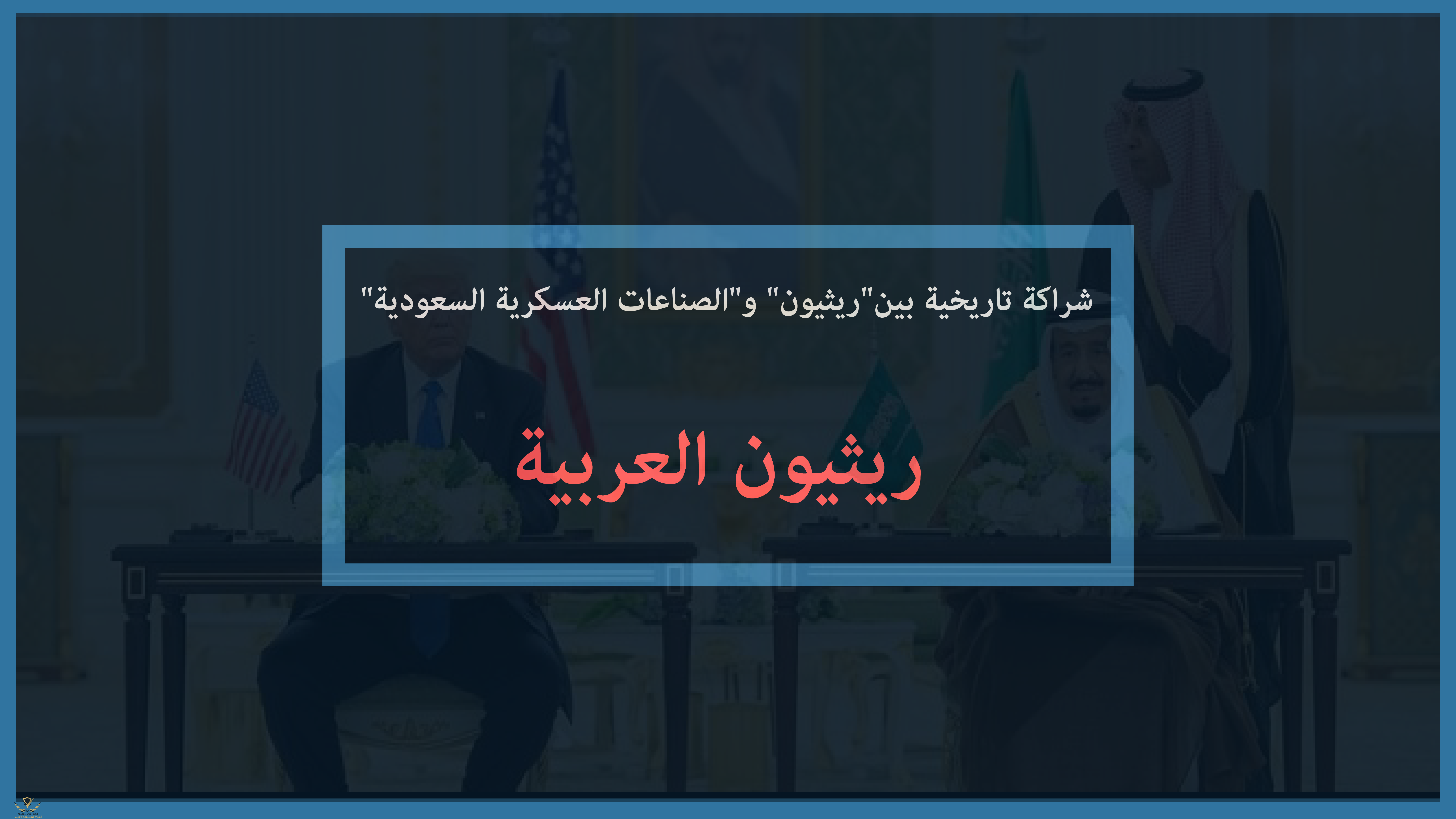 شراكة تاريخية بين"ريثيون" و"الصناعات العسكرية السعودية"

ريثيون العربية